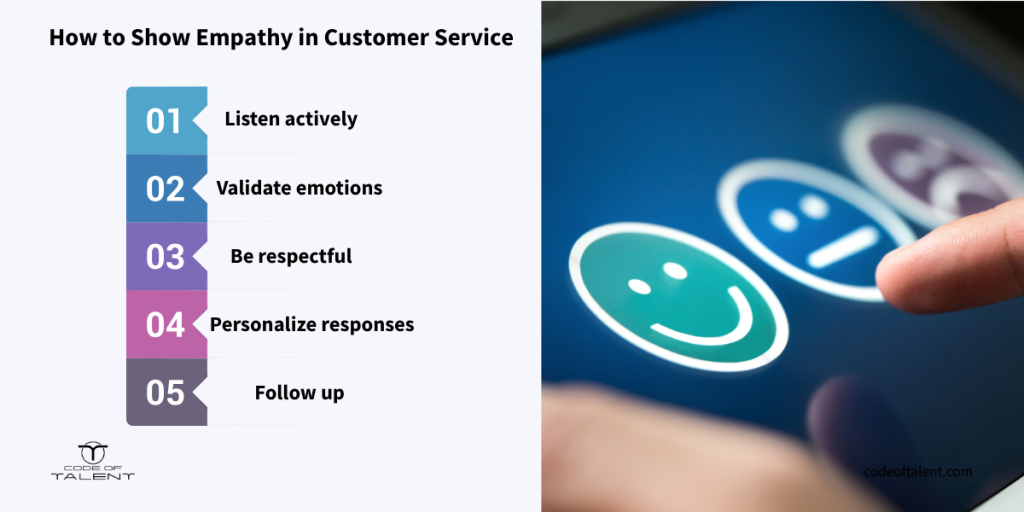 How to Show Empathy in Customer Service

01 Listen actively

02 Validate emotions

03 Be respectful

04 Personalize responses

05 Follow up

CODE OF TALENT

codeoftalent.com